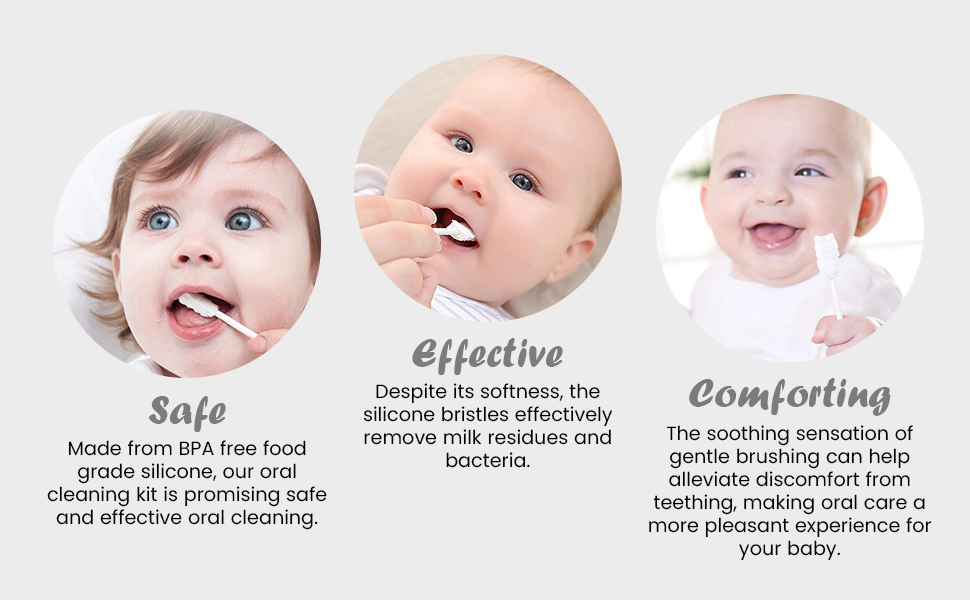 Safe

Made from BPA free food grade silicone, our oral cleaning kit is promising safe and effective oral cleaning.

Effective

Despite its softness, the silicone bristles effectively remove milk residues and bacteria.

Comforting

The soothing sensation of gentle brushing can help alleviate discomfort from teething, making oral care a more pleasant experience for your baby.